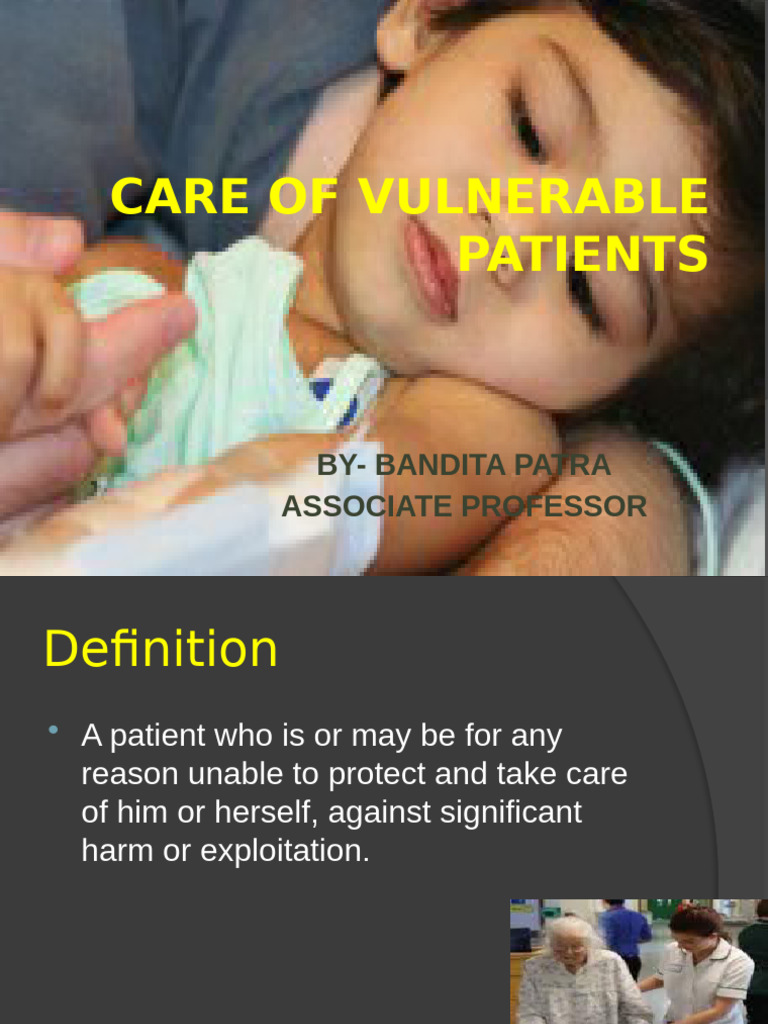 CARE OF VULNERABLE PATIENTS

BY- BANDITA PATRA
ASSOCIATE PROFESSOR

Definition

• A patient who is or may be for any reason unable to protect and take care of him or herself, against significant harm or exploitation.